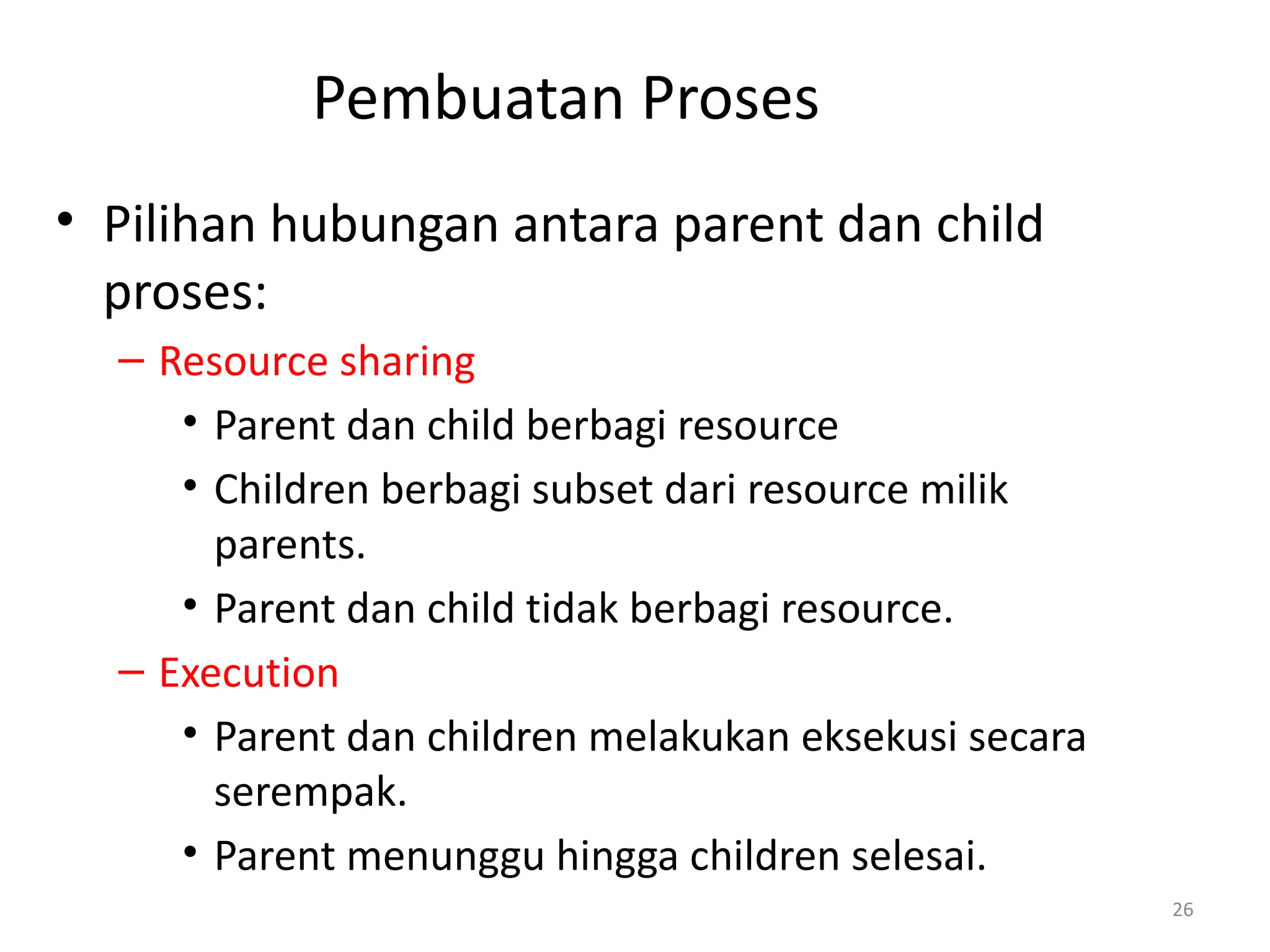 Pembuatan Proses

• Pilihan hubungan antara parent dan child proses:
– Resource sharing
• Parent dan child berbagi resource
• Children berbagi subset dari resource milik parents.
• Parent dan child tidak berbagi resource.
– Execution
• Parent dan children melakukan eksekusi secara serempak.
• Parent menunggu hingga children selesai.

26